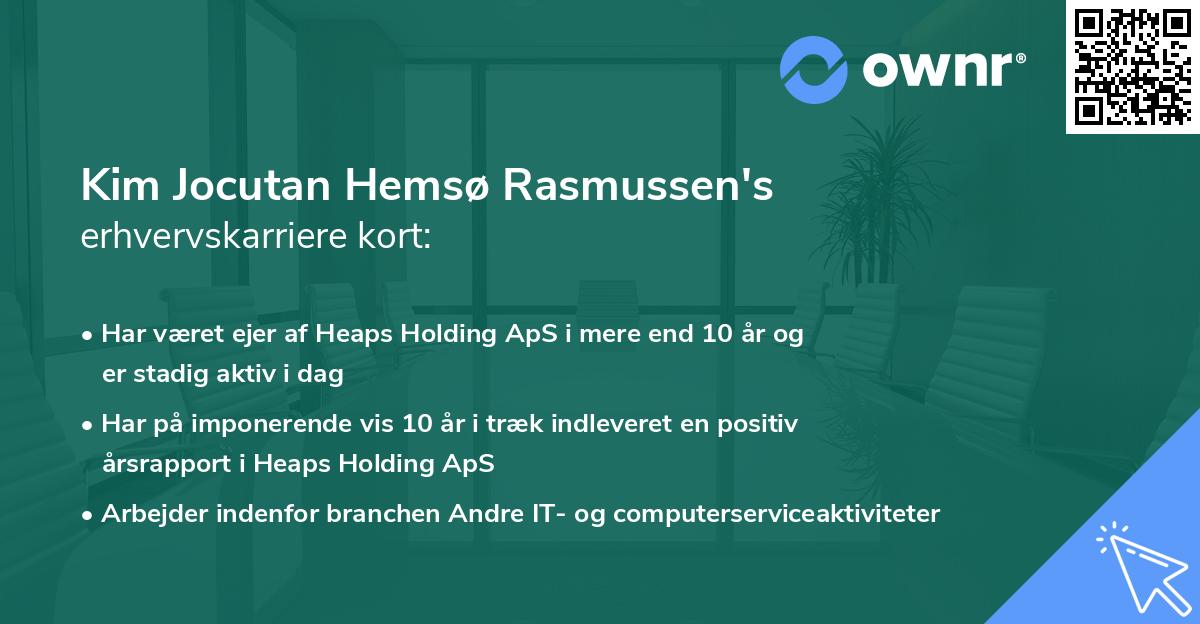 ownr®

Kim Jocutan Hemsø Rasmussen's erhvervskarriere kort:

• Har været ejer af Heaps Holding ApS i mere end 10 år og er stadig aktiv i dag

• Har på imponerende vis 10 år i træk indleveret en positiv årsrapport i Heaps Holding ApS

• Arbejder indenfor branchen Andre IT- og computerserviceaktiviteter